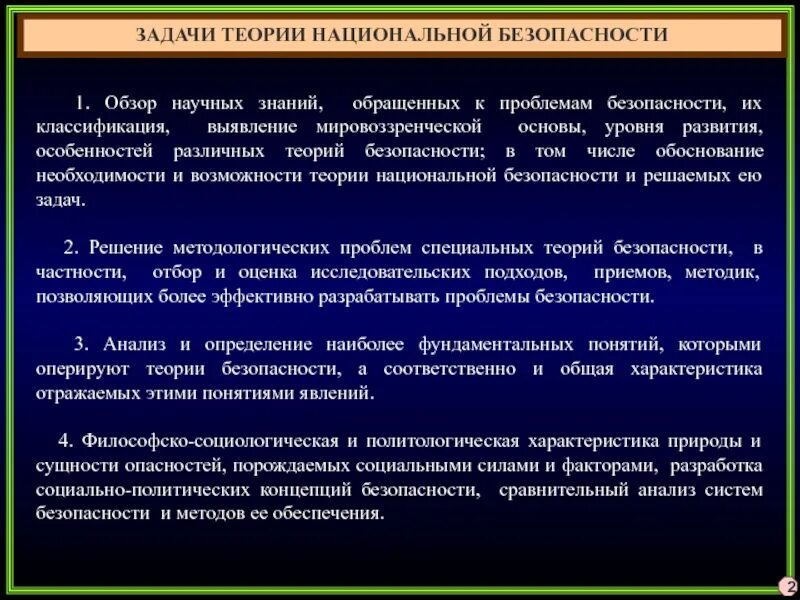 ЗАДАЧИ ТЕОРИИ НАЦИОНАЛЬНОЙ БЕЗОПАСНОСТИ

1. Обзор научных знаний, обращенных к проблемам безопасности, их классификация, выявление мировоззренческой основы, уровня развития, особенностей различных теорий безопасности; в том числе обоснование необходимости и возможности теории национальной безопасности и решаемых ею задач.

2. Решение методологических проблем специальных теорий безопасности, в частности, отбор и оценка исследовательских подходов, приемов, методик, позволяющих более эффективно разрабатывать проблемы безопасности.

3. Анализ и определение наиболее фундаментальных понятий, которыми оперируют теории безопасности, а соответственно и общая характеристика отражаемых этими понятиями явлений.

4. Философско-социологическая и политологическая характеристика природы и сущности опасностей, порождаемых социальными силами и факторами, разработка социально-политических концепций безопасности, сравнительный анализ систем безопасности и методов ее обеспечения.

2